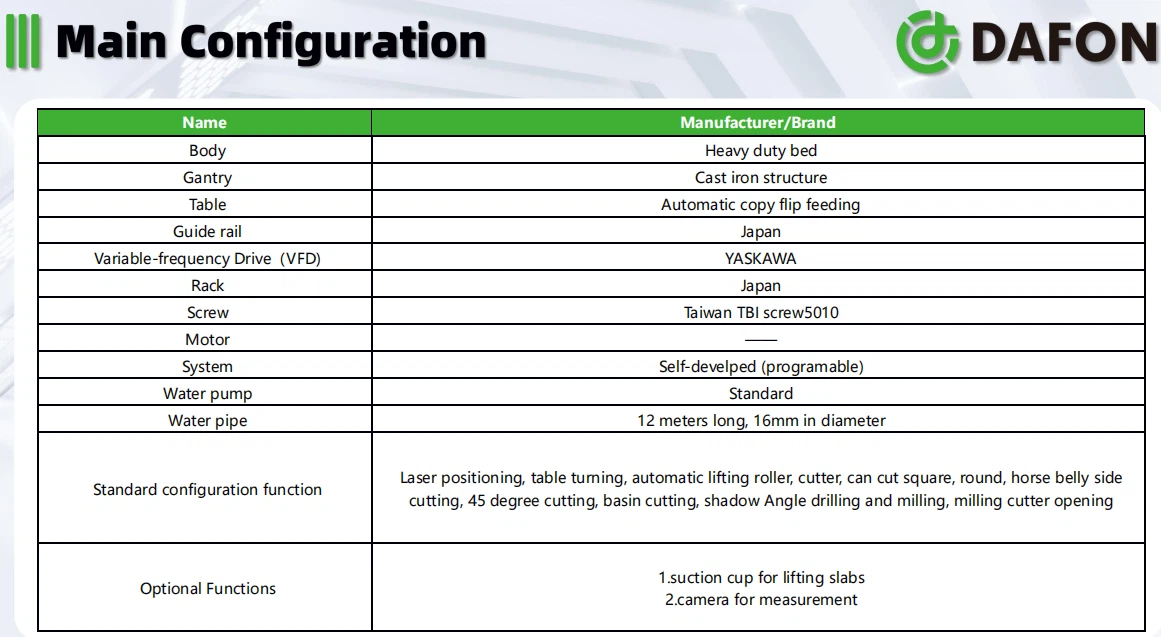 Main Configuration

DAFON

| Name | Manufacturer/Brand |
|---|---|
| Body | Heavy duty bed |
| Gantry | Cast iron structure |
| Table | Automatic copy flip feeding |
| Guide rail | Japan |
| Variable-frequency Drive (VFD) | YASKAWA |
| Rack | Japan |
| Screw | Taiwan TBI screw5010 |
| Motor | —— |
| System | Self-develped (programable) |
| Water pump | Standard |
| Water pipe | 12 meters long, 16mm in diameter |
| Standard configuration function | Laser positioning, table turning, automatic lifting roller, cutter, can cut square, round, horse belly side cutting, 45 degree cutting, basin cutting, shadow Angle drilling and milling, milling cutter opening |
| Optional Functions | 1.suction cup for lifting slabs 2.camera for measurement |